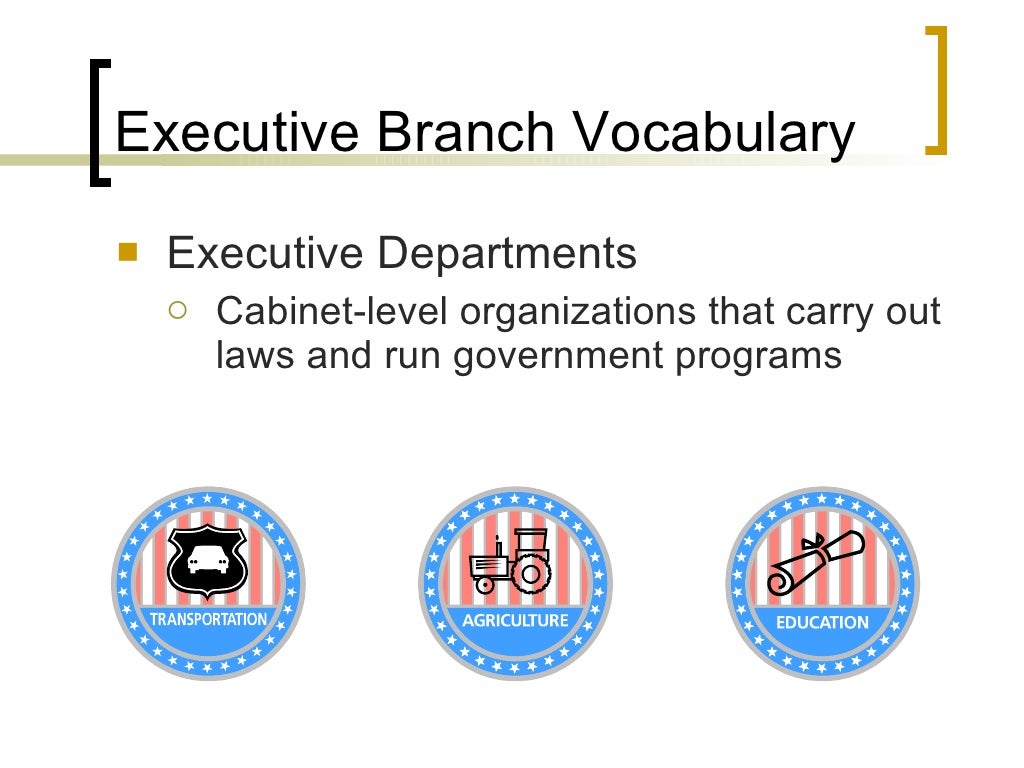 Executive Branch Vocabulary

Executive Departments

Cabinet-level organizations that carry out laws and run government programs

TRANSPORTATION

AGRICULTURE

EDUCATION